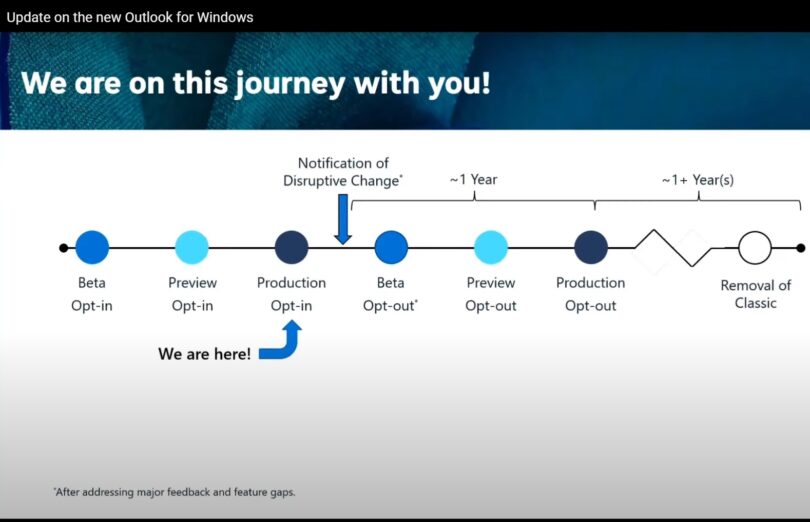 Update on the new Outlook for Windows

We are on this journey with you!

Notification of Disruptive Change*

~1 Year

~1+ Year(s)

Beta Opt-in

Preview Opt-in

Production Opt-in

Beta Opt-out*

Preview Opt-out

Production Opt-out

Removal of Classic

We are here!

*After addressing major feedback and feature gaps.